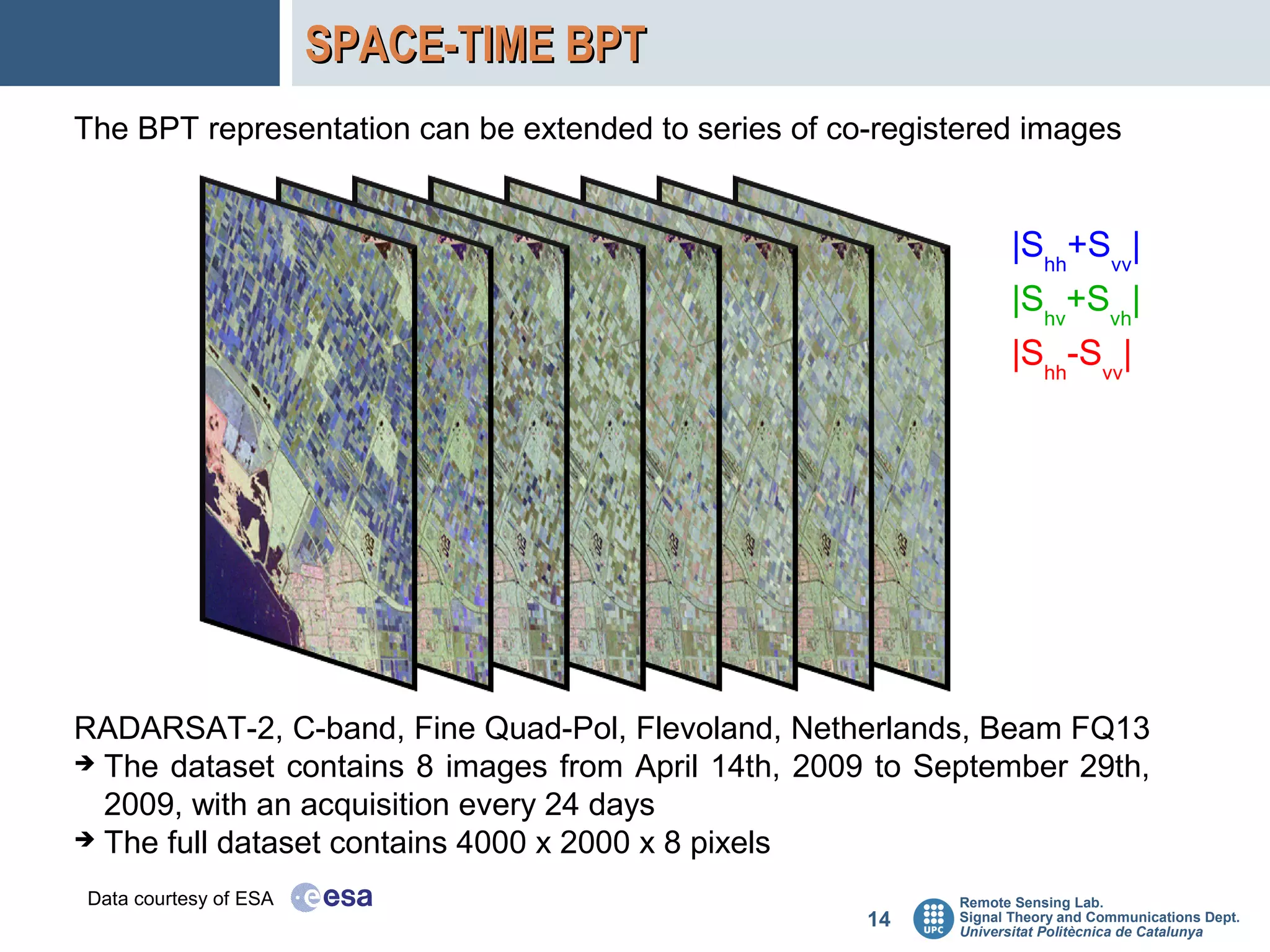 SPACE-TIME BPT

The BPT representation can be extended to series of co-registered images

$|S_{hh}+S_{vv}|$
$|S_{hv}+S_{vh}|$
$|S_{hh}-S_{vv}|$

RADARSAT-2, C-band, Fine Quad-Pol, Flevoland, Netherlands, Beam FQ13
➔ The dataset contains 8 images from April 14th, 2009 to September 29th, 2009, with an acquisition every 24 days
➔ The full dataset contains 4000 x 2000 x 8 pixels

Data courtesy of ESA esa

14

UPC
Remote Sensing Lab.
Signal Theory and Communications Dept.
Universitat Politècnica de Catalunya